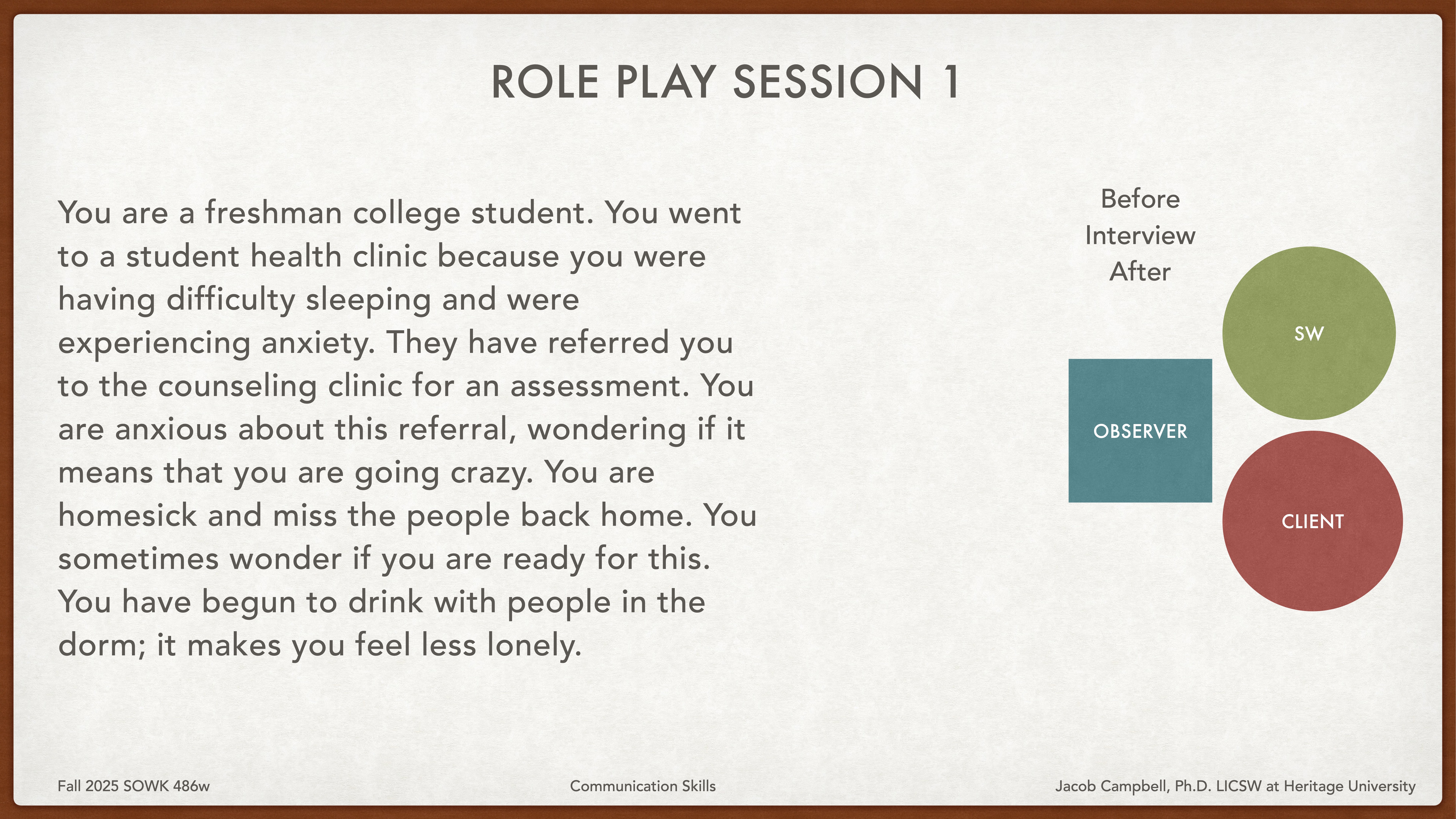 ROLE PLAY SESSION 1

You are a freshman college student. You went to a student health clinic because you were having difficulty sleeping and were experiencing anxiety. They have referred you to the counseling clinic for an assessment. You are anxious about this referral, wondering if it means that you are going crazy. You are homesick and miss the people back home. You sometimes wonder if you are ready for this. You have begun to drink with people in the dorm; it makes you feel less lonely.

Before
Interview
After

SW

OBSERVER

CLIENT

Fall 2025 SOWK 486w

Communication Skills

Jacob Campbell, Ph.D. LICSW at Heritage University